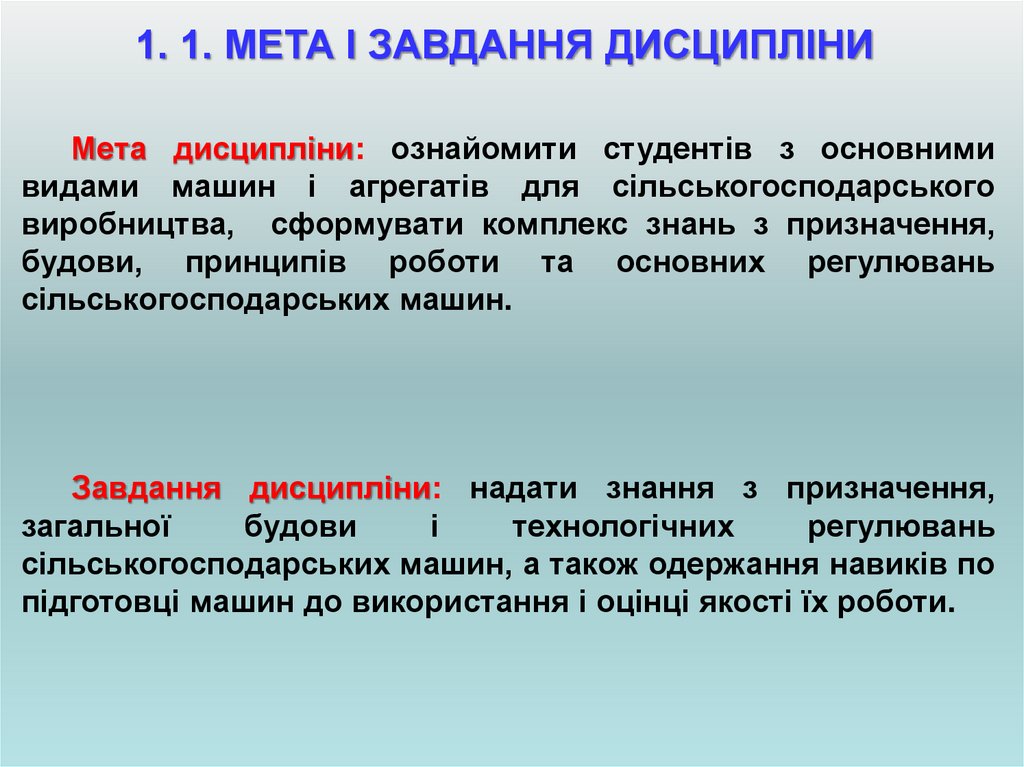 1. 1. МЕТА І ЗАВДАННЯ ДИСЦИПЛІНИ

Мета дисципліни: ознайомити студентів з основними видами машин і агрегатів для сільськогосподарського виробництва, сформувати комплекс знань з призначення, будови, принципів роботи та основних регулювань сільськогосподарських машин.

Завдання дисципліни: надати знання з призначення, загальної будови і технологічних регулювань сільськогосподарських машин, а також одержання навиків по підготовці машин до використання і оцінці якості їх роботи.